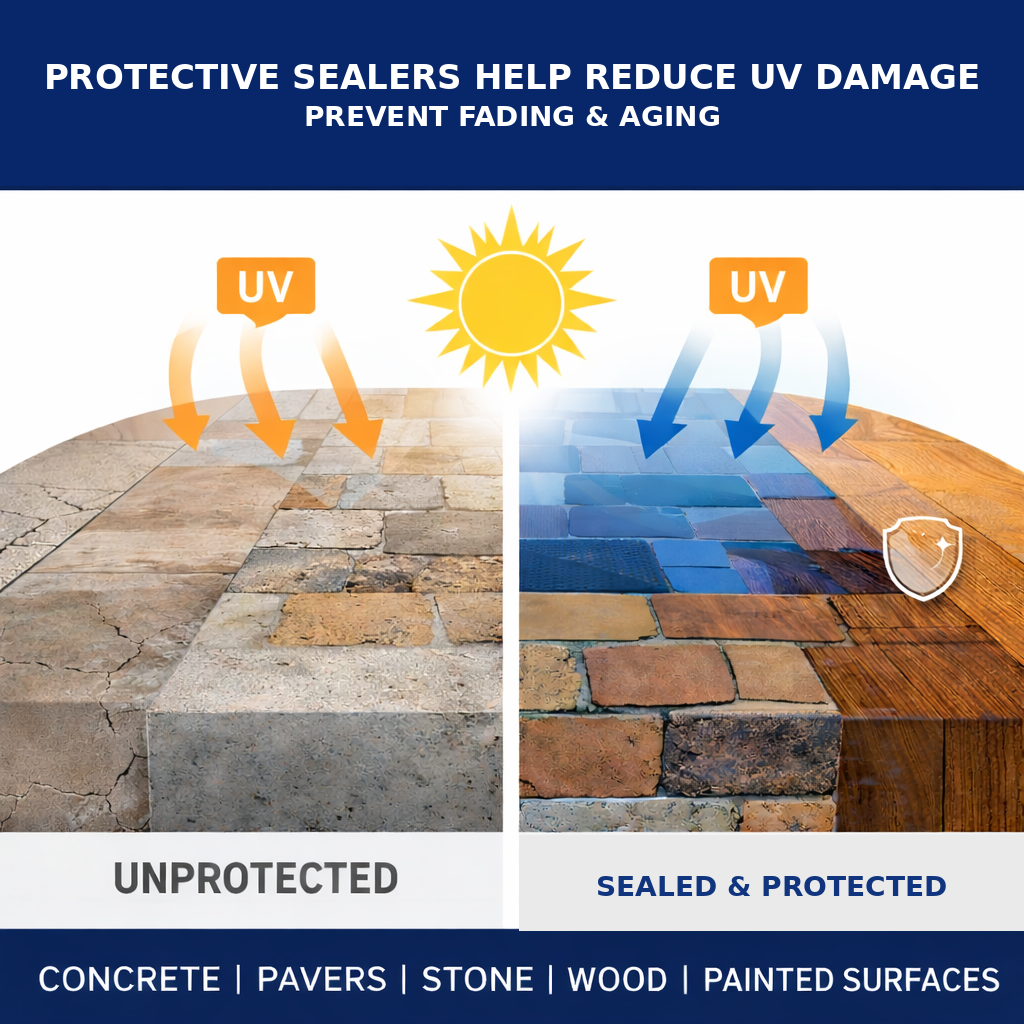 PROTECTIVE SEALERS HELP REDUCE UV DAMAGE
PREVENT FADING & AGING

UV

UV

UNPROTECTED

SEALED & PROTECTED

CONCRETE | PAVERS | STONE | WOOD | PAINTED SURFACES